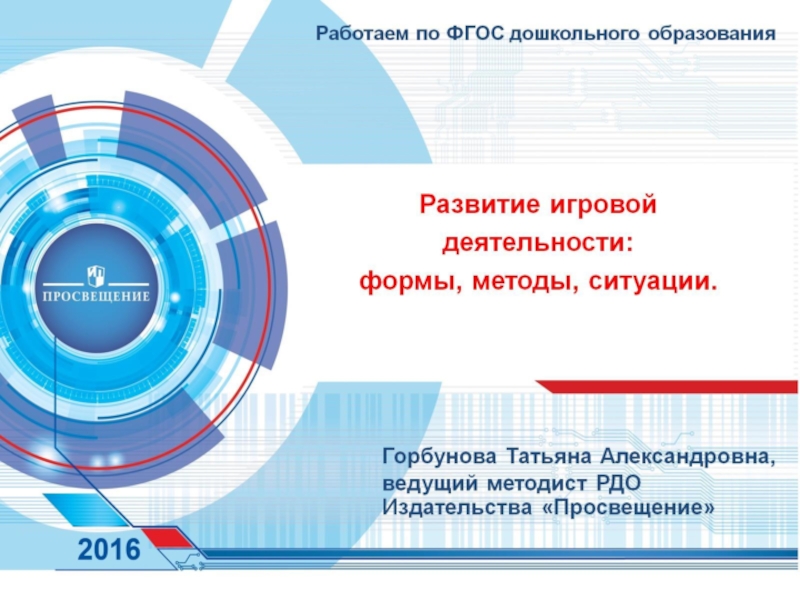 Работаем по ФГОС дошкольного образования

ПРОСВЕЩЕНИЕ

Развитие игровой деятельности: формы, методы, ситуации.

Горбунова Татьяна Александровна, ведущий методист РДО Издательства «Просвещение»

2016